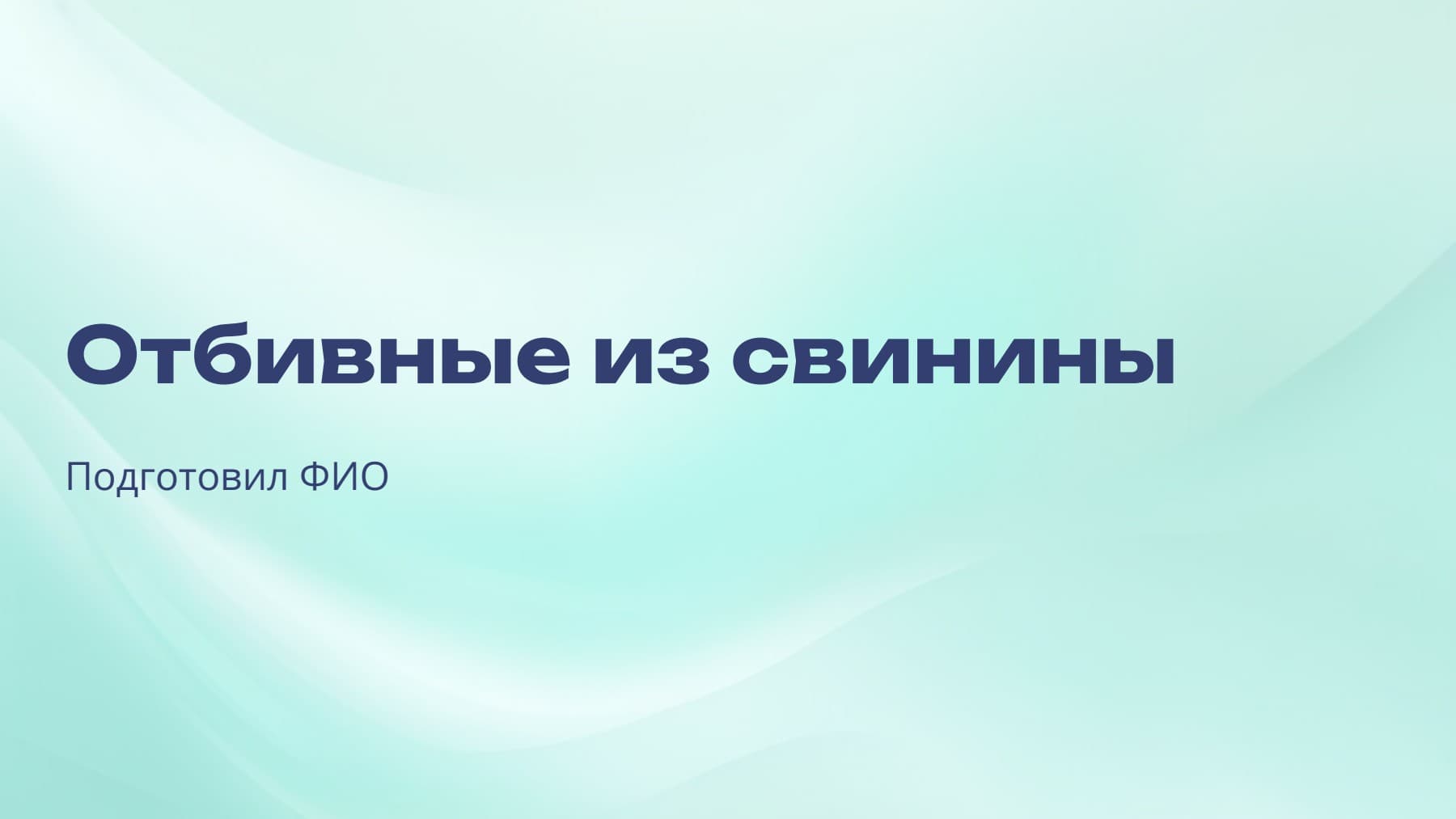 Отбивные из свинины

Подготовил ФИО